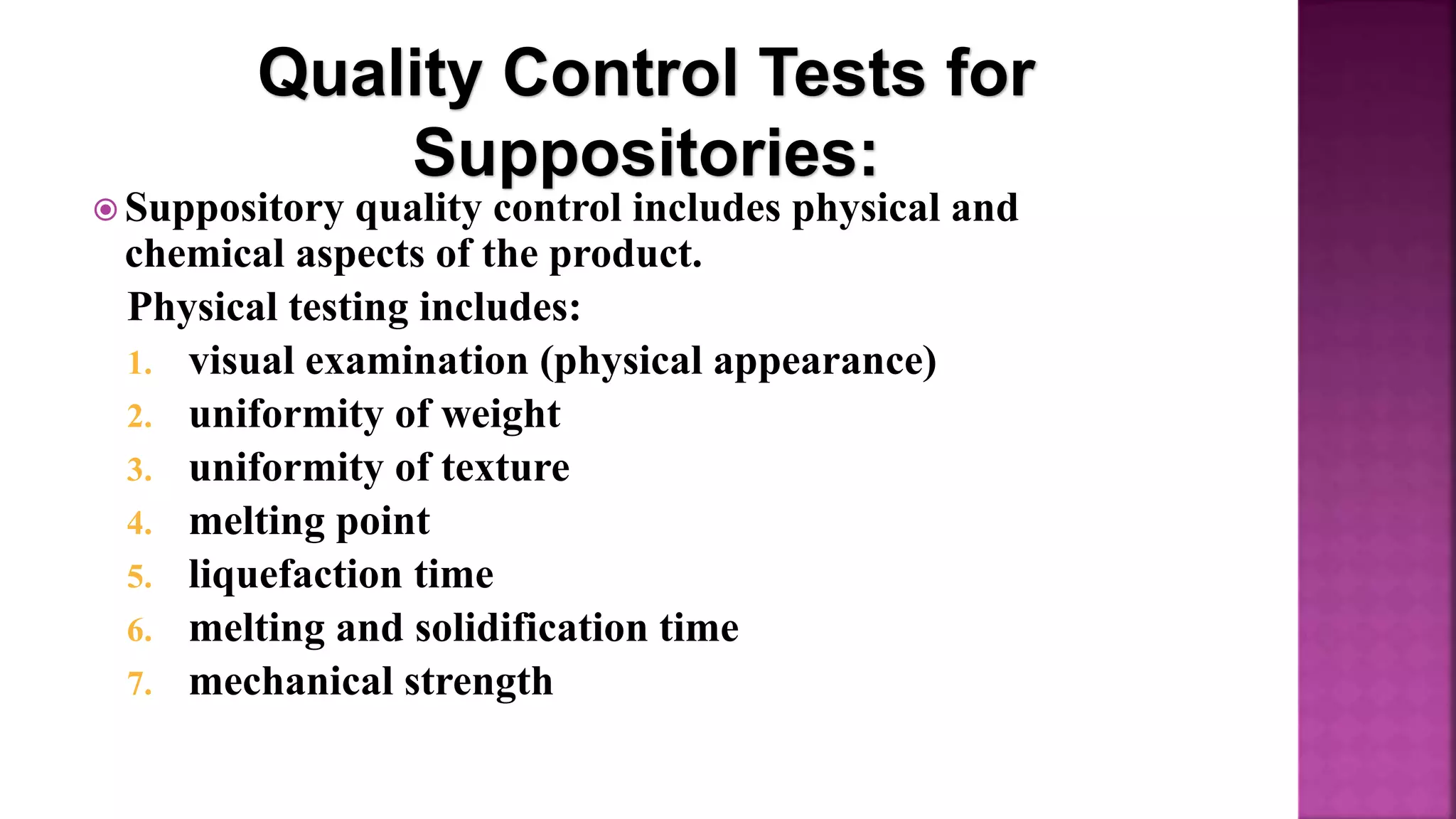 Quality Control Tests for Suppositories:

Suppository quality control includes physical and chemical aspects of the product.

Physical testing includes:

1. visual examination (physical appearance)
2. uniformity of weight
3. uniformity of texture
4. melting point
5. liquefaction time
6. melting and solidification time
7. mechanical strength